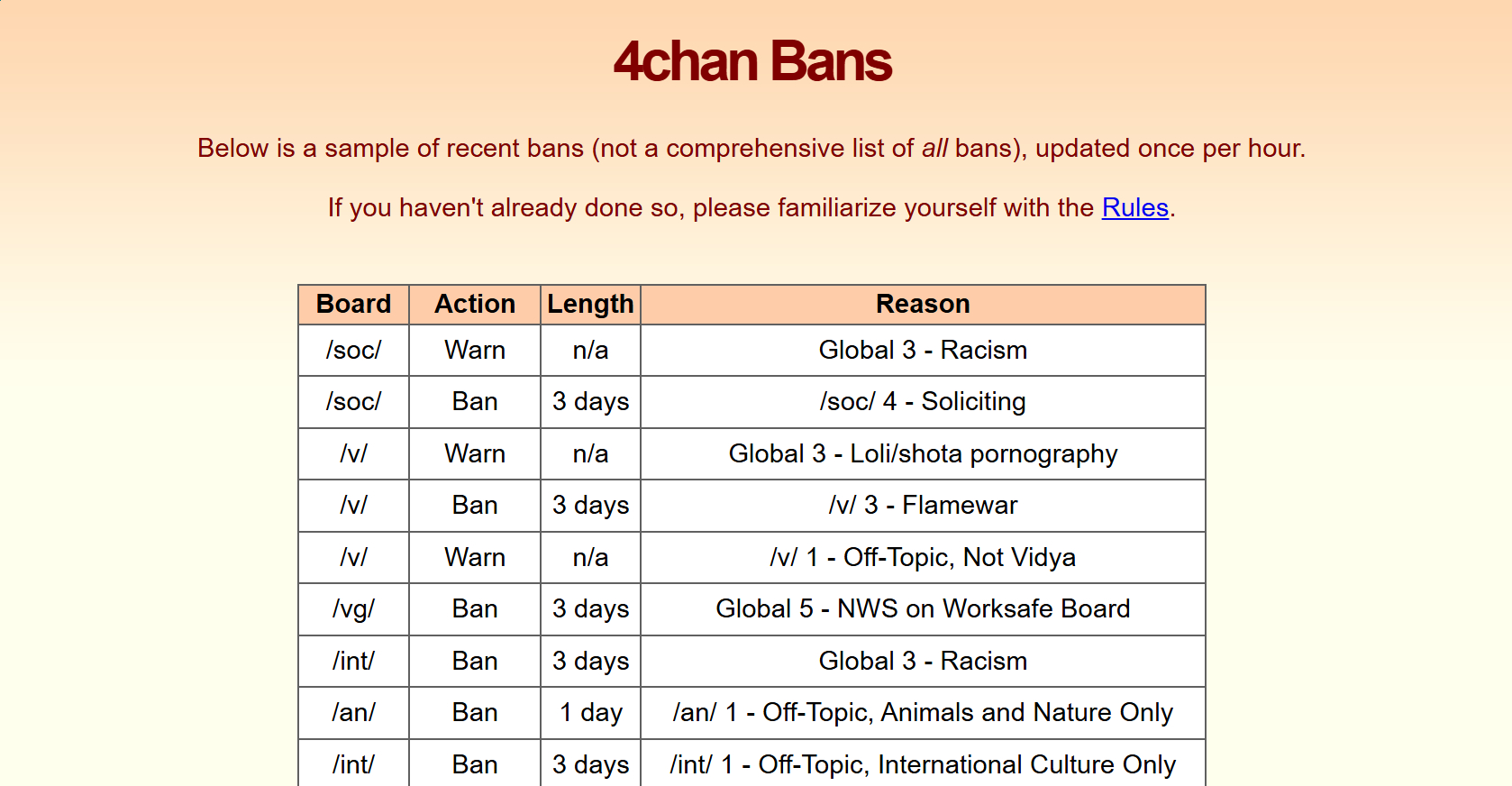 4chan Bans

Below is a sample of recent bans (not a comprehensive list of all bans), updated once per hour.

If you haven't already done so, please familiarize yourself with the Rules.

| Board | Action | Length | Reason |
|---|---|---|---|
| /soc/ | Warn | n/a | Global 3 - Racism |
| /soc/ | Ban | 3 days | /soc/ 4 - Soliciting |
| /v/ | Warn | n/a | Global 3 - Loli/shota pornography |
| /v/ | Ban | 3 days | /v/ 3 - Flamewar |
| /v/ | Warn | n/a | /v/ 1 - Off-Topic, Not Vidya |
| /vg/ | Ban | 3 days | Global 5 - NWS on Worksafe Board |
| /int/ | Ban | 3 days | Global 3 - Racism |
| /an/ | Ban | 1 day | /an/ 1 - Off-Topic, Animals and Nature Only |
| /int/ | Ban | 3 days | /int/ 1 - Off-Topic, International Culture Only |